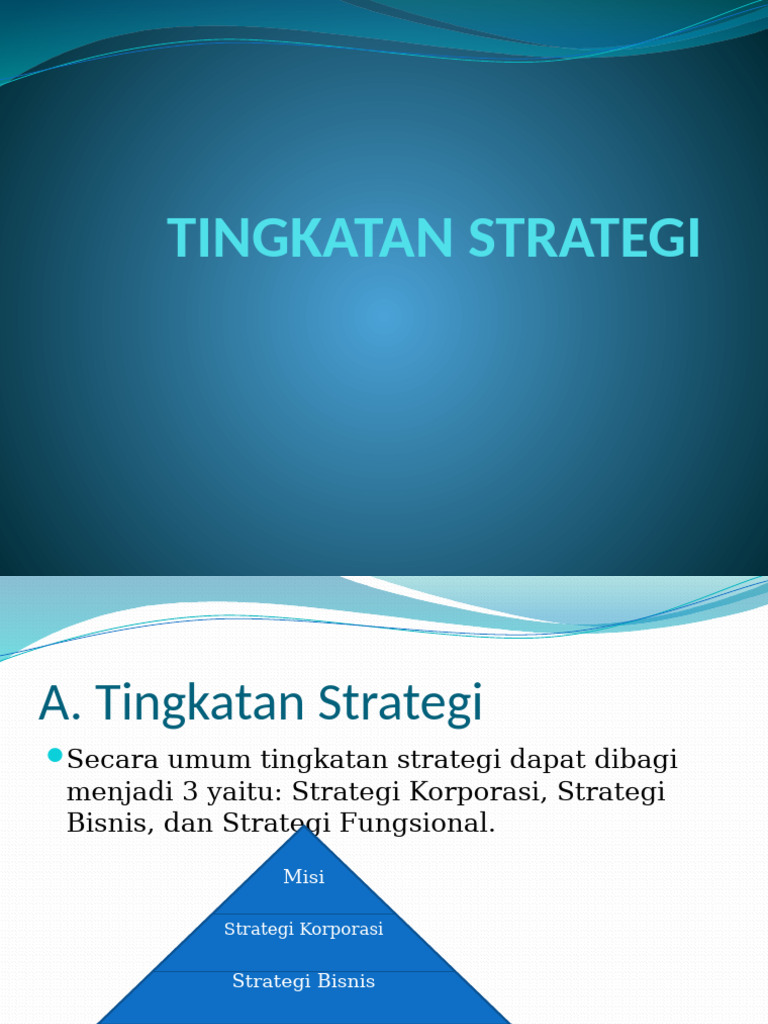 TINGKATAN STRATEGI

A. Tingkatan Strategi

Secara umum tingkatan strategi dapat dibagi menjadi 3 yaitu: Strategi Korporasi, Strategi Bisnis, dan Strategi Fungsional.

Misi

Strategi Korporasi

Strategi Bisnis